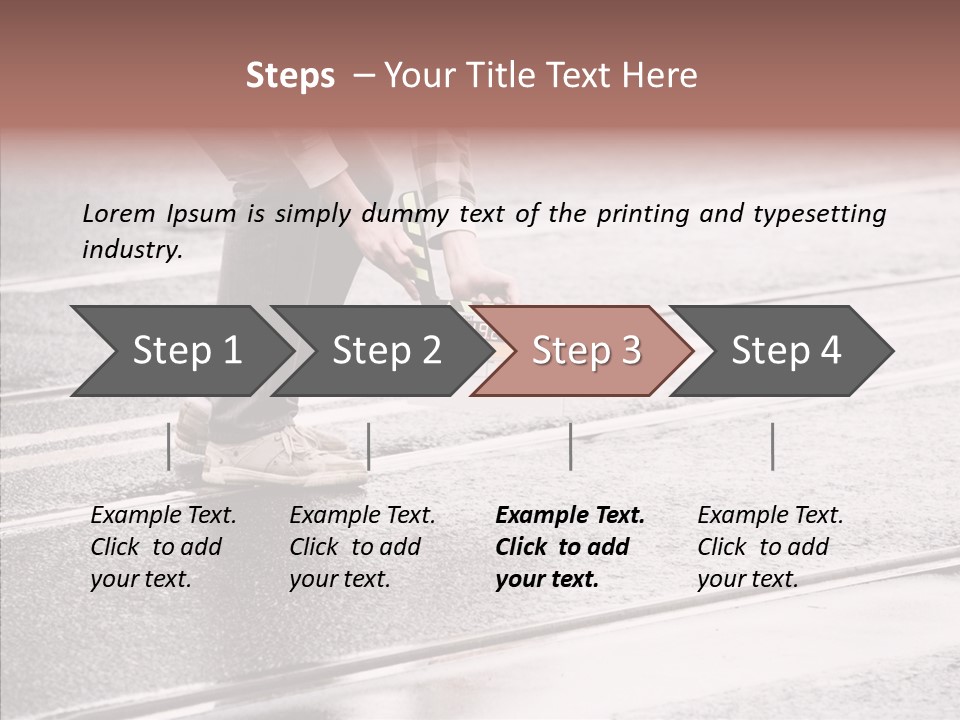 Steps – Your Title Text Here

Lorem Ipsum is simply dummy text of the printing and typesetting industry.

Step 1

Step 2

Step 3

Step 4

Example Text. Click to add your text.

Example Text. Click to add your text.

Example Text. Click to add your text.

Example Text. Click to add your text.